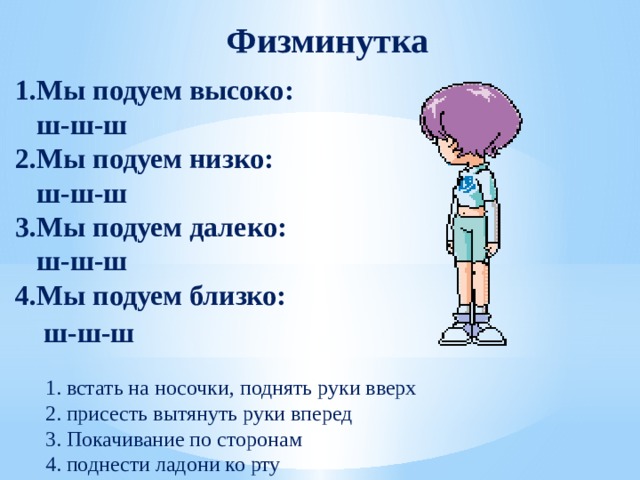 Физминутка

1.Мы подуем высоко:
ш-ш-ш
2.Мы подуем низко:
ш-ш-ш
3.Мы подуем далеко:
ш-ш-ш
4.Мы подуем близко:
ш-ш-ш

1. встать на носочки, поднять руки вверх
2. присесть вытянуть руки вперед
3. Покачивание по сторонам
4. поднести ладони ко рту